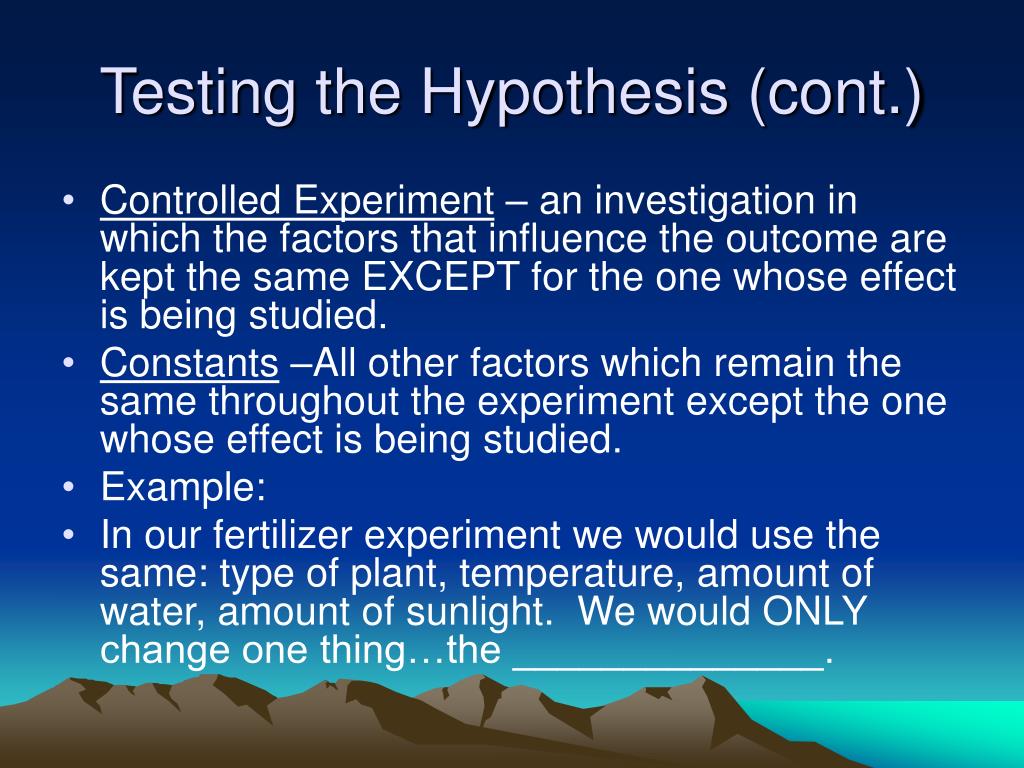 Testing the Hypothesis (cont.)

• Controlled Experiment – an investigation in which the factors that influence the outcome are kept the same EXCEPT for the one whose effect is being studied.
• Constants –All other factors which remain the same throughout the experiment except the one whose effect is being studied.
• Example:
• In our fertilizer experiment we would use the same: type of plant, temperature, amount of water, amount of sunlight. We would ONLY change one thing…the ______________.